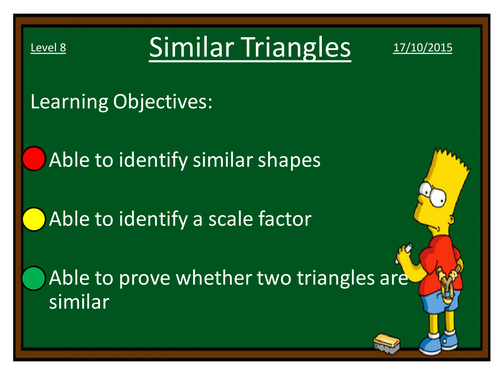 Level 8

Similar Triangles

17/10/2015

Learning Objectives:

Able to identify similar shapes

Able to identify a scale factor

Able to prove whether two triangles are similar